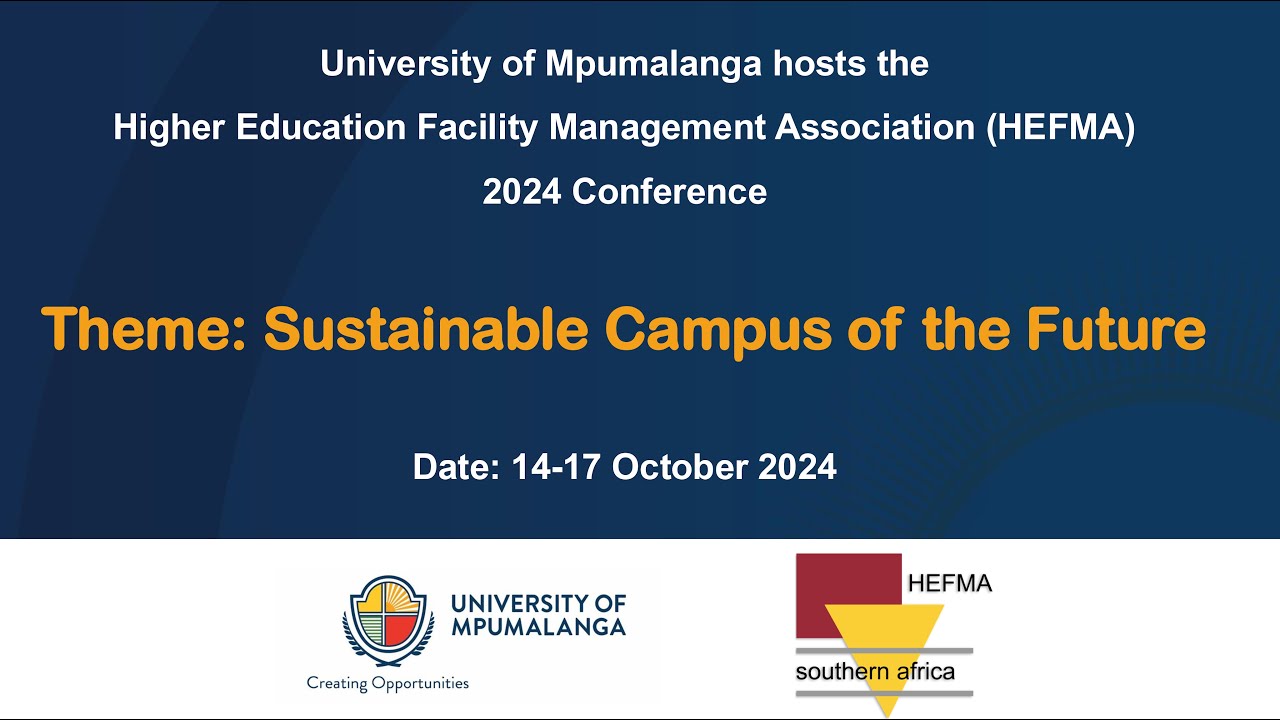 University of Mpumalanga hosts the
Higher Education Facility Management Association (HEFMA)
2024 Conference

Theme: Sustainable Campus of the Future

Date: 14-17 October 2024

UNIVERSITY OF MPUMALANGA
Creating Opportunities

HEFMA
southern africa